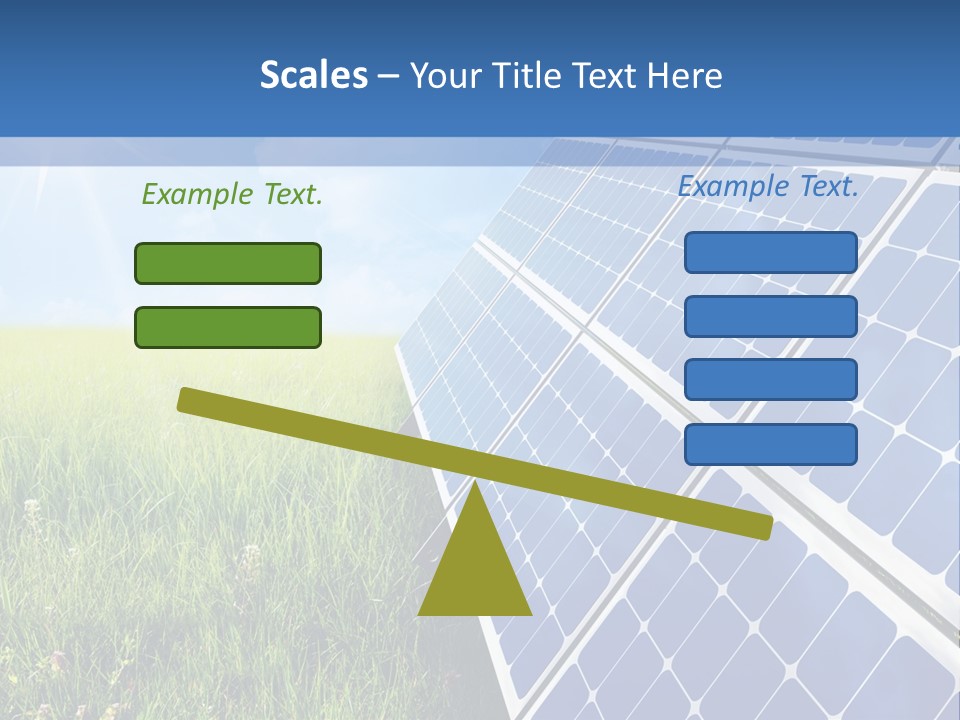 Scales – Your Title Text Here

Example Text.

Example Text.